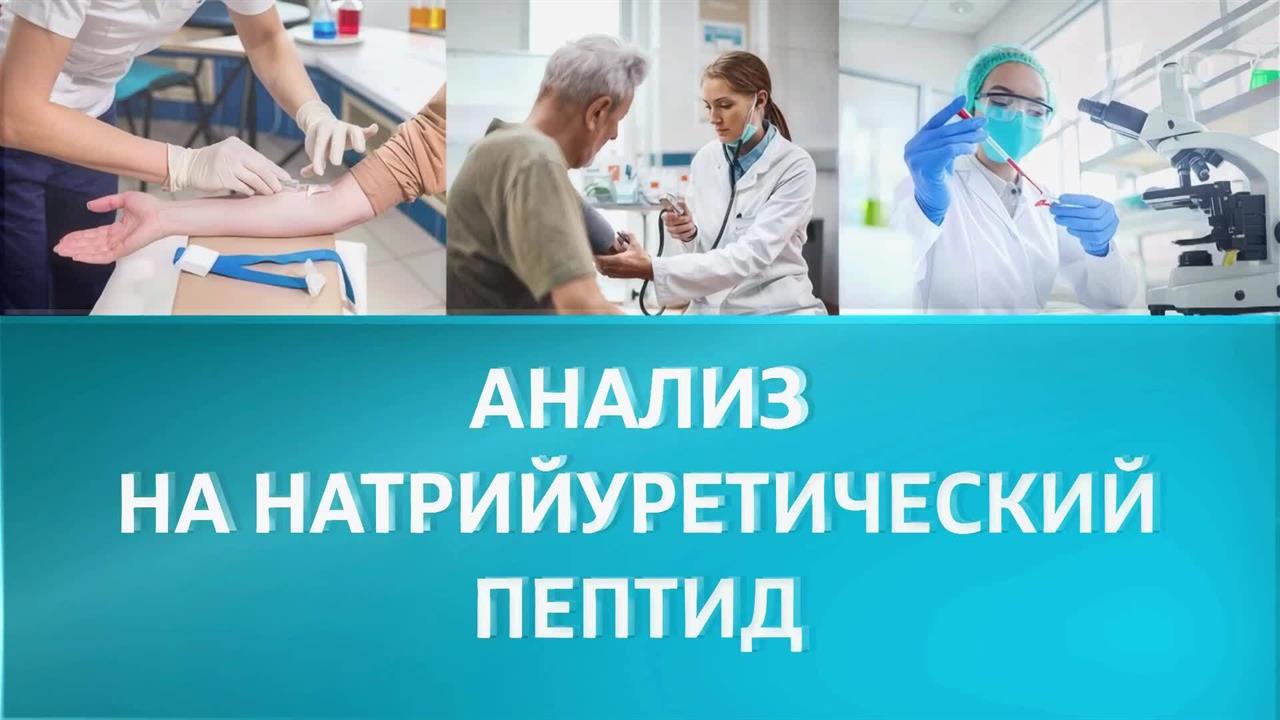 АНАЛИЗ
НА НАТРИЙУРЕТИЧЕСКИЙ
ПЕПТИД